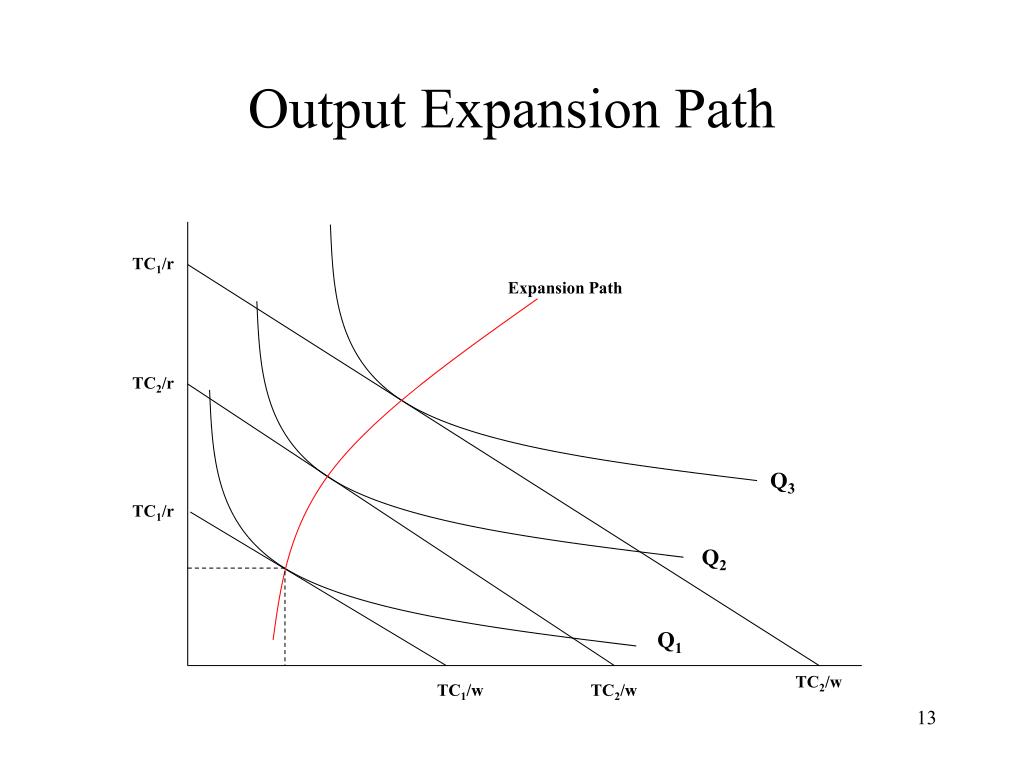 Output Expansion Path

$TC_1/r$

Expansion Path

$TC_2/r$

$Q_3$

$TC_1/r$

$Q_2$

$Q_1$

$TC_1/w$

$TC_2/w$

$TC_2/w$

13